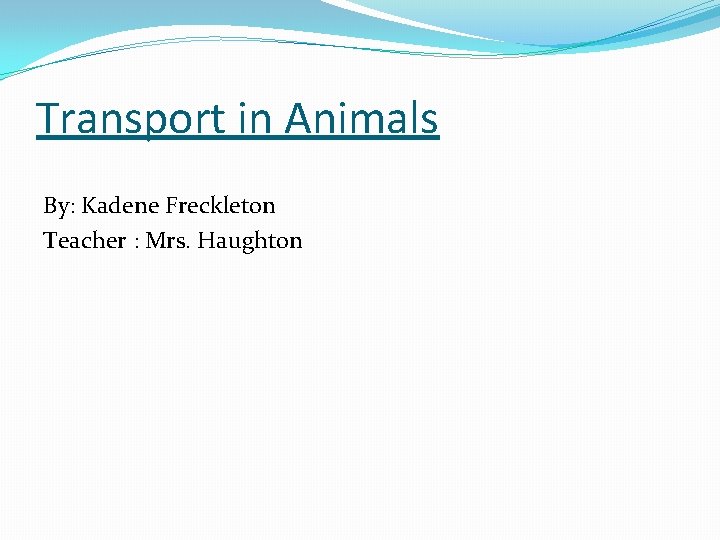 Transport in Animals

By: Kadene Freckleton
Teacher : Mrs. Haughton